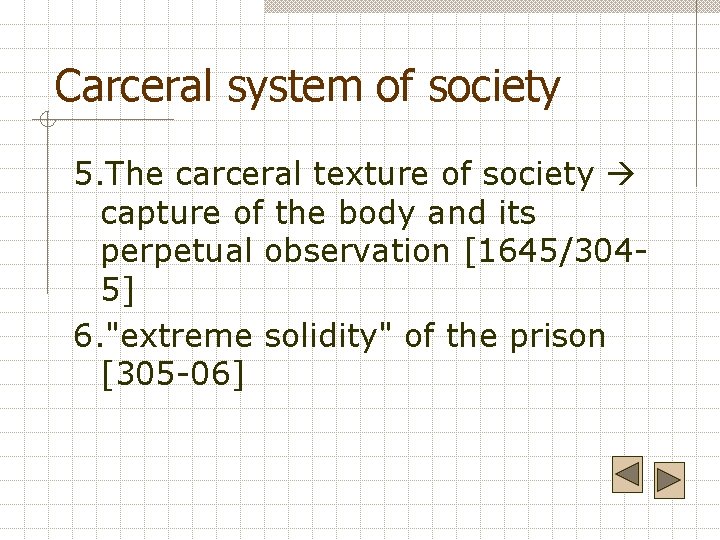 Carceral system of society

5.The carceral texture of society → capture of the body and its perpetual observation [1645/304-5]

6."extreme solidity" of the prison [305-06]